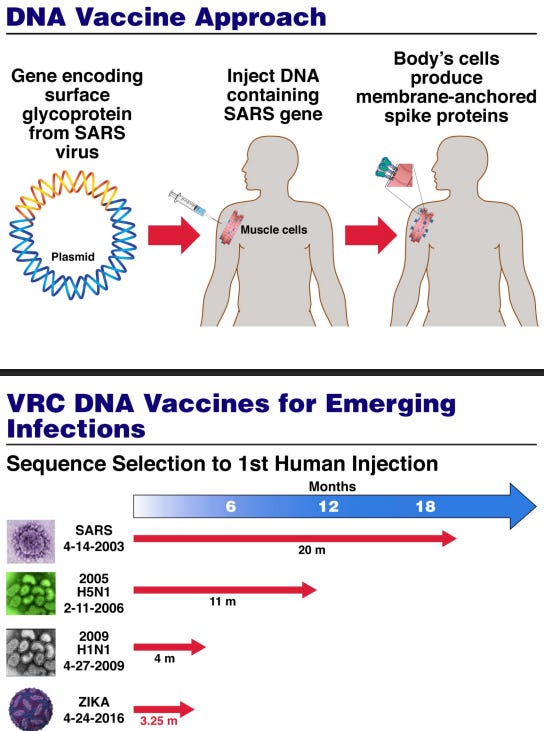 DNA Vaccine Approach

Gene encoding surface glycoprotein from SARS virus

Plasmid

Inject DNA containing SARS gene

Muscle cells

Body's cells produce membrane-anchored spike proteins

VRC DNA Vaccines for Emerging Infections

Sequence Selection to 1st Human Injection

Months

6

12

18

SARS
4-14-2003

20 m

2005
H5N1
2-11-2006

11 m

2009
H1N1
4-27-2009

4 m

ZIKA
4-24-2016

3.25 m